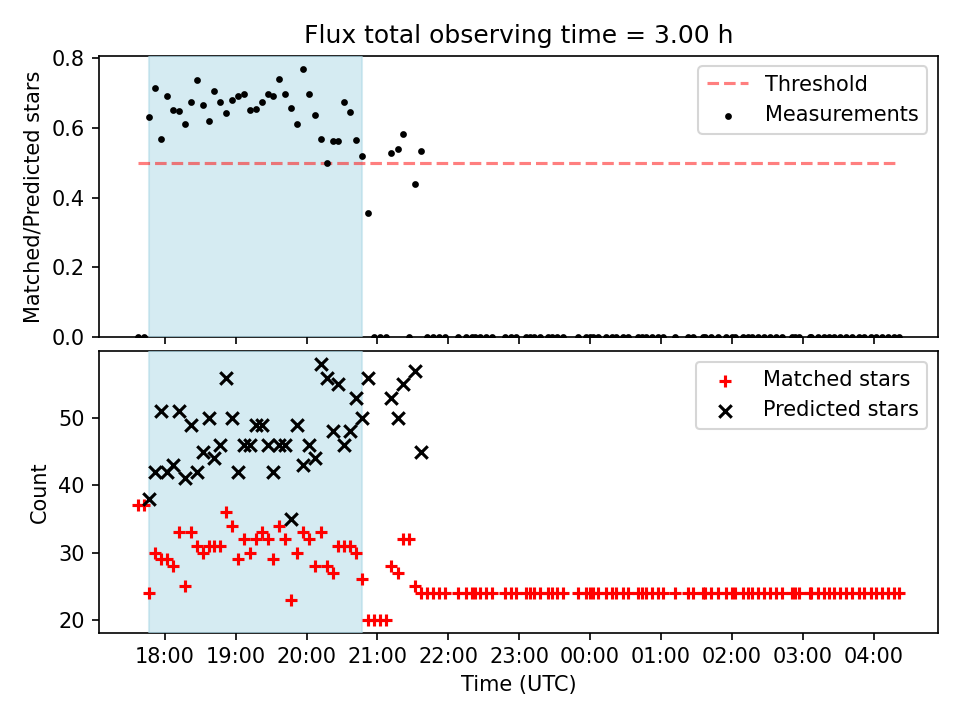 Flux total observing time = 3.00 h

Matched/Predicted stars
0.8
0.6
0.4
0.2
0.0

Threshold
Measurements

Count
50
40
30
20

Matched stars
Predicted stars

18:00 19:00 20:00 21:00 22:00 23:00 00:00 01:00 02:00 03:00 04:00
Time (UTC)